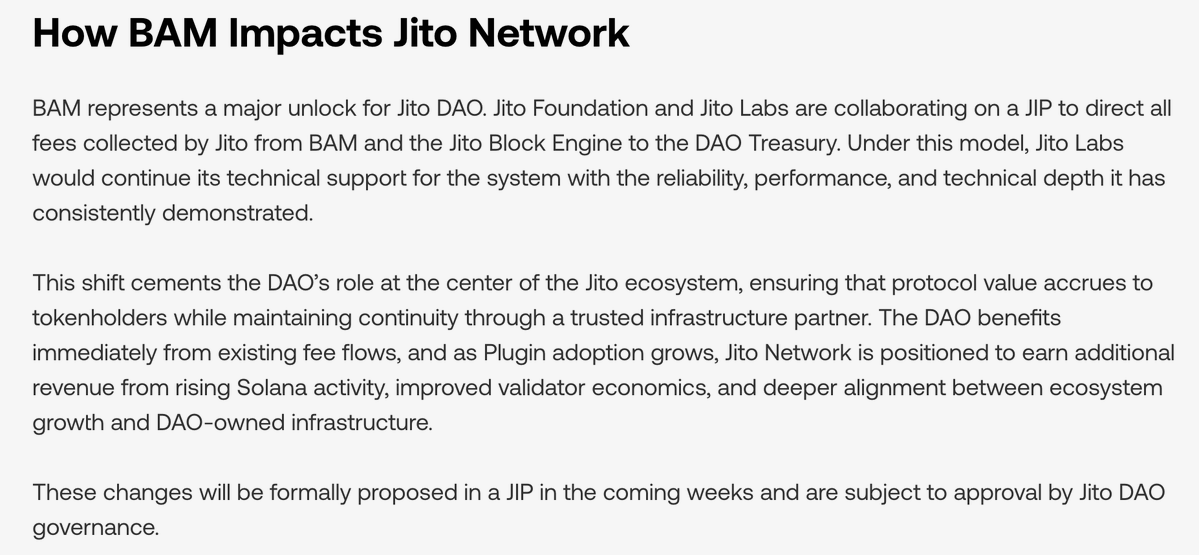 How BAM Impacts Jito Network

BAM represents a major unlock for Jito DAO. Jito Foundation and Jito Labs are collaborating on a JIP to direct all fees collected by Jito from BAM and the Jito Block Engine to the DAO Treasury. Under this model, Jito Labs would continue its technical support for the system with the reliability, performance, and technical depth it has consistently demonstrated.

This shift cements the DAO's role at the center of the Jito ecosystem, ensuring that protocol value accrues to tokenholders while maintaining continuity through a trusted infrastructure partner. The DAO benefits immediately from existing fee flows, and as Plugin adoption grows, Jito Network is positioned to earn additional revenue from rising Solana activity, improved validator economics, and deeper alignment between ecosystem growth and DAO-owned infrastructure.

These changes will be formally proposed in a JIP in the coming weeks and are subject to approval by Jito DAO governance.